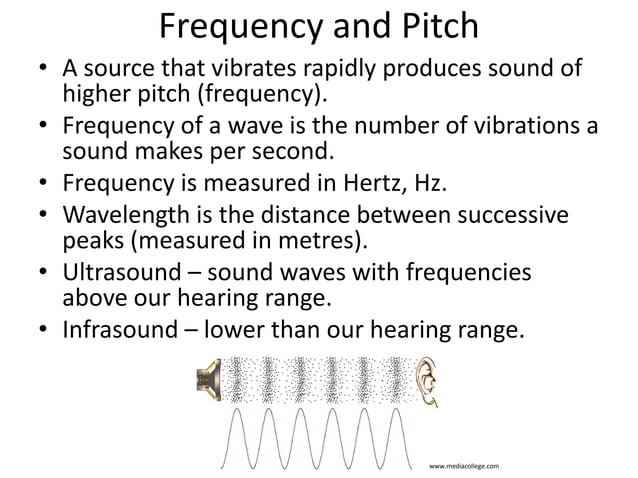 Frequency and Pitch

• A source that vibrates rapidly produces sound of higher pitch (frequency).
• Frequency of a wave is the number of vibrations a sound makes per second.
• Frequency is measured in Hertz, Hz.
• Wavelength is the distance between successive peaks (measured in metres).
• Ultrasound – sound waves with frequencies above our hearing range.
• Infrasound – lower than our hearing range.

www.mediacollege.com